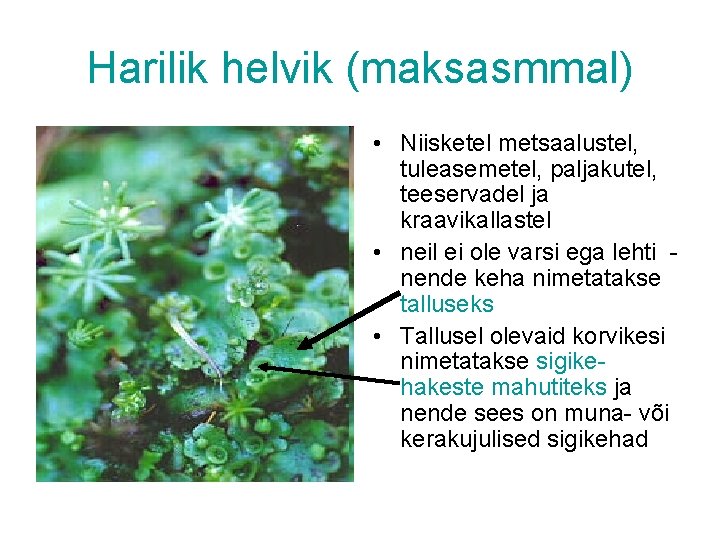 Harilik helvik (maksasmmal)

• Niisketel metsaalustel, tuleasemetel, paljakutel, teeservadel ja kraavikallastel

• neil ei ole varsi ega lehti - nende keha nimetatakse talluseks

• Tallusel olevaid korvikesi nimetatakse sigikehakeste mahutiteks ja nende sees on muna- või kerakujulised sigikehad